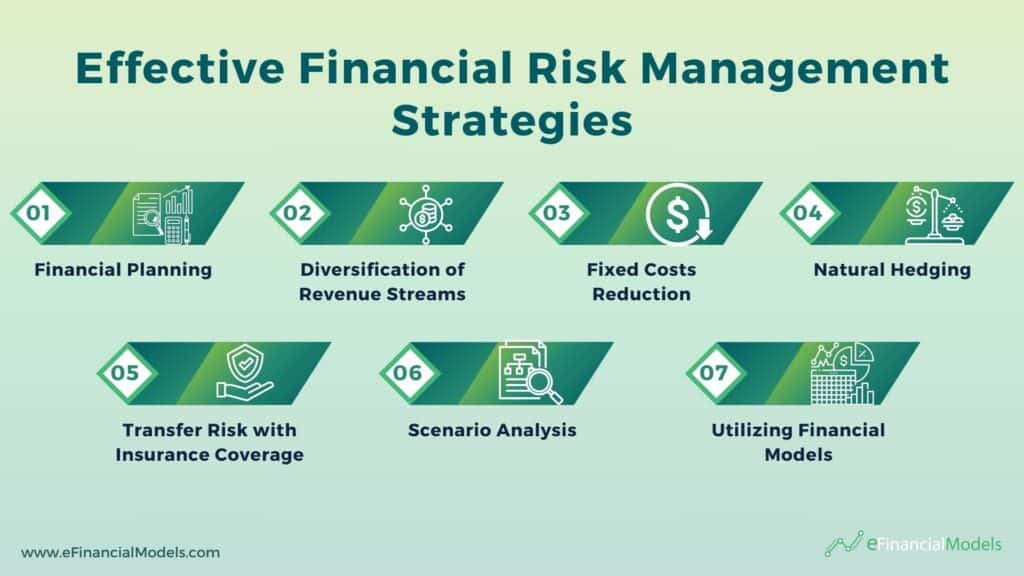 Effective Financial Risk Management Strategies

01
Financial Planning

02
Diversification of Revenue Streams

03
Fixed Costs Reduction

04
Natural Hedging

05
Transfer Risk with Insurance Coverage

06
Scenario Analysis

07
Utilizing Financial Models

www.eFinancialModels.com

eFinancialModels